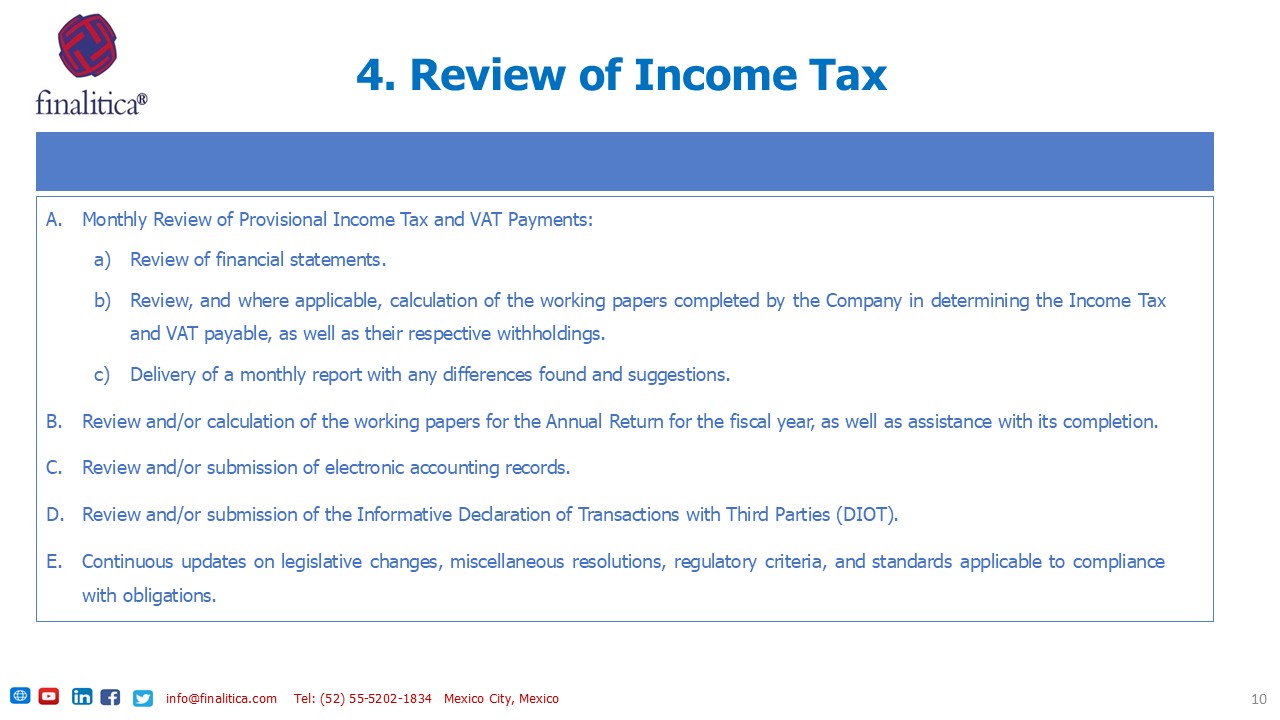 finalitica®

4. Review of Income Tax

A. Monthly Review of Provisional Income Tax and VAT Payments:

a) Review of financial statements.

b) Review, and where applicable, calculation of the working papers completed by the Company in determining the Income Tax and VAT payable, as well as their respective withholdings.

c) Delivery of a monthly report with any differences found and suggestions.

B. Review and/or calculation of the working papers for the Annual Return for the fiscal year, as well as assistance with its completion.

C. Review and/or submission of electronic accounting records.

D. Review and/or submission of the Informative Declaration of Transactions with Third Parties (DIOT).

E. Continuous updates on legislative changes, miscellaneous resolutions, regulatory criteria, and standards applicable to compliance with obligations.

info@finalitica.com Tel: (52) 55-5202-1834 Mexico City, Mexico

10